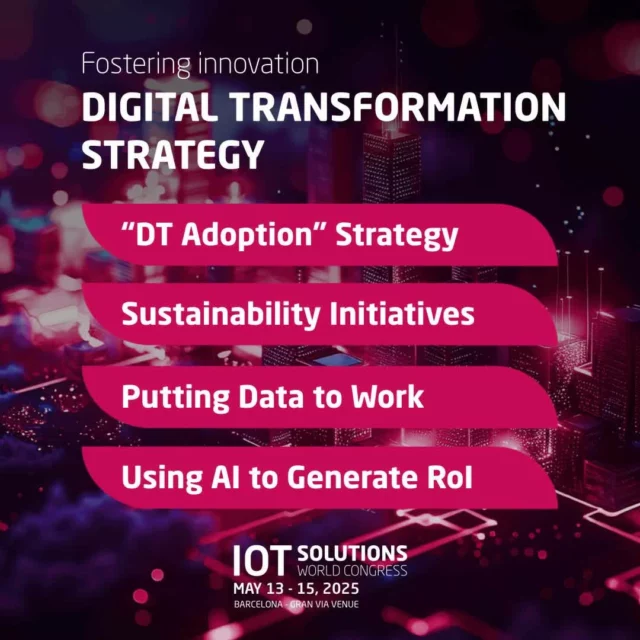 Fostering innovation
DIGITAL TRANSFORMATION STRATEGY

“DT Adoption” Strategy

Sustainability Initiatives

Putting Data to Work

Using AI to Generate RoI

IOT SOLUTIONS WORLD CONGRESS
MAY 13 - 15, 2025
BARCELONA - GRAN VIA VENUE